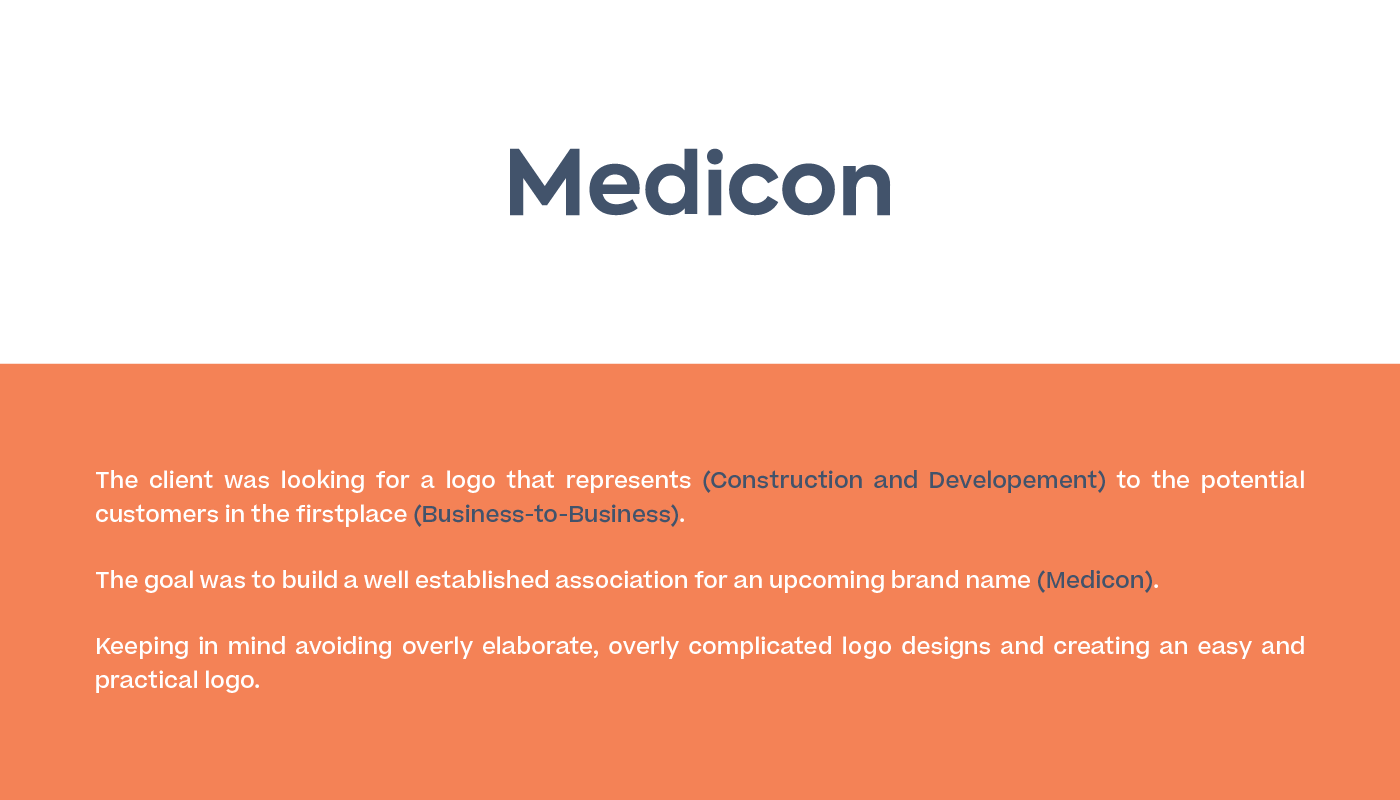 Medicon

The client was looking for a logo that represents (Construction and Developement) to the potential customers in the firstplace (Business-to-Business).

The goal was to build a well established association for an upcoming brand name (Medicon).

Keeping in mind avoiding overly elaborate, overly complicated logo designs and creating an easy and practical logo.